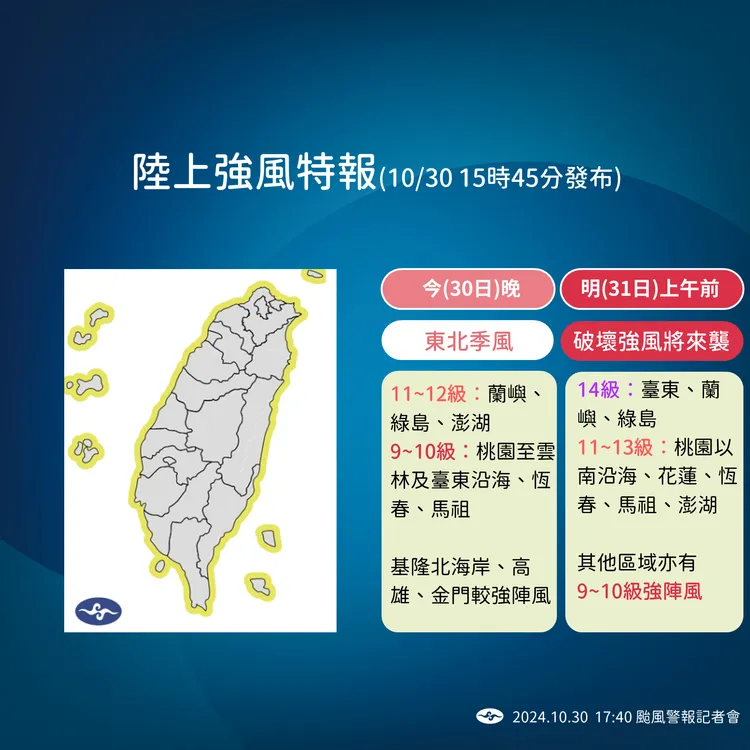 陸上強風特報(10/30 15時45分發布)

今(30日)晚

東北季風

11~12級：蘭嶼、綠島、澎湖
9~10級：桃園至雲林及臺東沿海、恆春、馬祖

基隆北海岸、高雄、金門較強陣風

明(31日)上午前

破壞強風將來襲

14級：臺東、蘭嶼、綠島
11~13級：桃園以南沿海、花蓮、恆春、馬祖、澎湖

其他區域亦有
9~10級強陣風

2024.10.30 17:40 颱風警報記者會